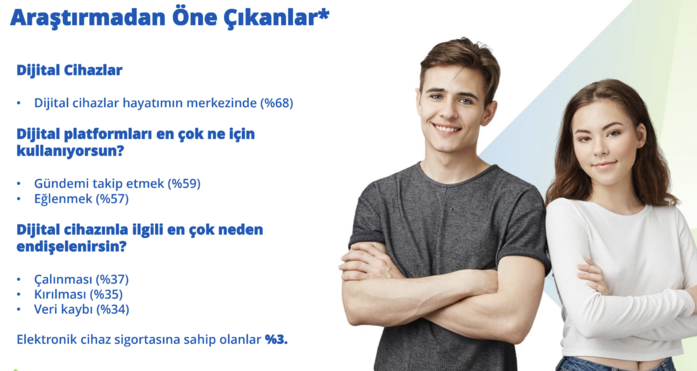 Araştırmadan Öne Çıkanlar*

Dijital Cihazlar

• Dijital cihazlar hayatımın merkezinde (%68)

Dijital platformları en çok ne için kullanıyorsun?

• Gündemi takip etmek (%59)
• Eğlenmek (%57)

Dijital cihazınla ilgili en çok neden endişelenirsin?

• Çalınması (%37)
• Kırılması (%35)
• Veri kaybı (%34)

Elektronik cihaz sigortasına sahip olanlar %3.